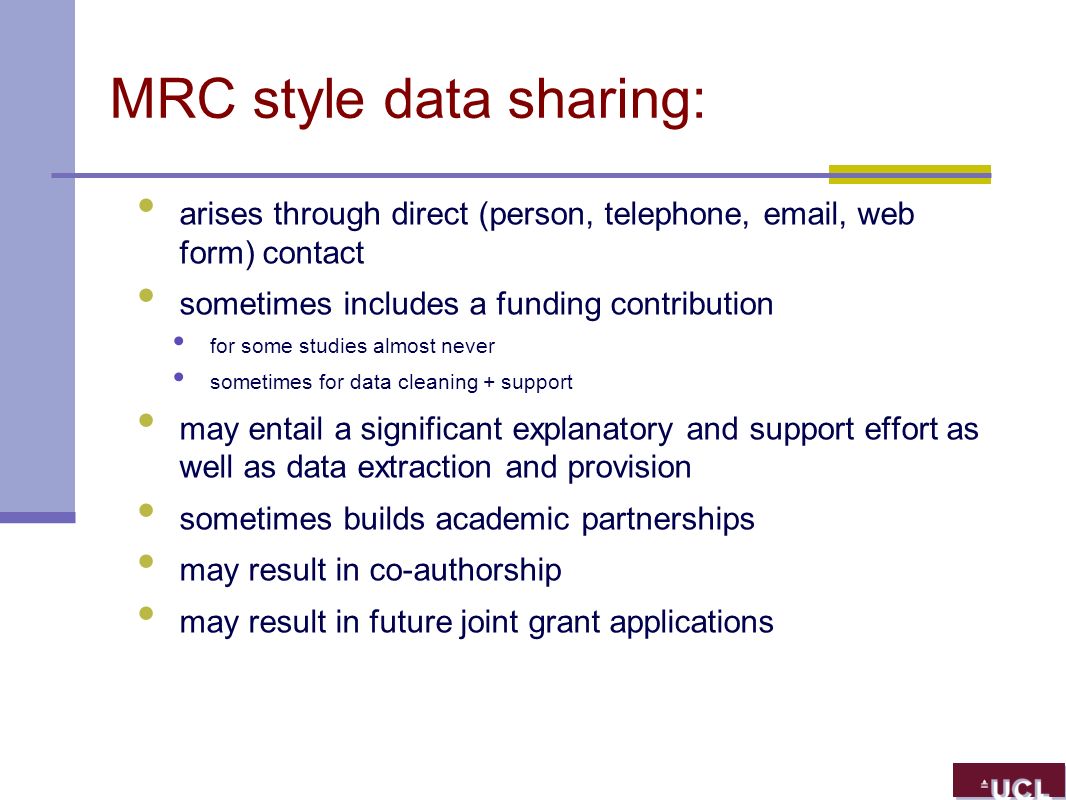 MRC style data sharing:

- arises through direct (person, telephone, email, web form) contact
- sometimes includes a funding contribution
  - for some studies almost never
  - sometimes for data cleaning + support
- may entail a significant explanatory and support effort as well as data extraction and provision
- sometimes builds academic partnerships
- may result in co-authorship
- may result in future joint grant applications

UCL